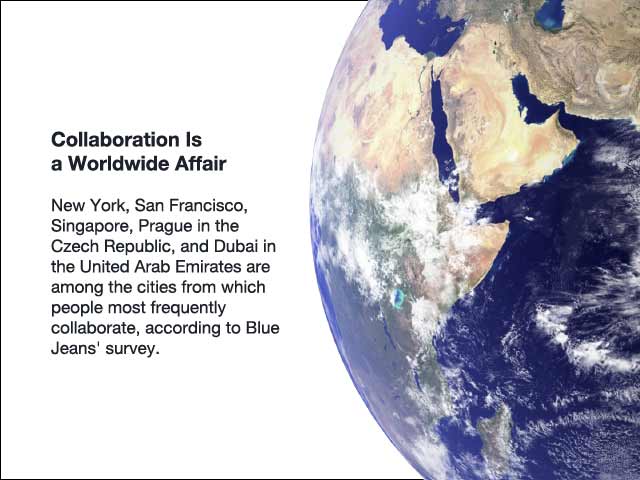 Collaboration Is
a Worldwide Affair

New York, San Francisco, Singapore, Prague in the Czech Republic, and Dubai in the United Arab Emirates are among the cities from which people most frequently collaborate, according to Blue Jeans' survey.